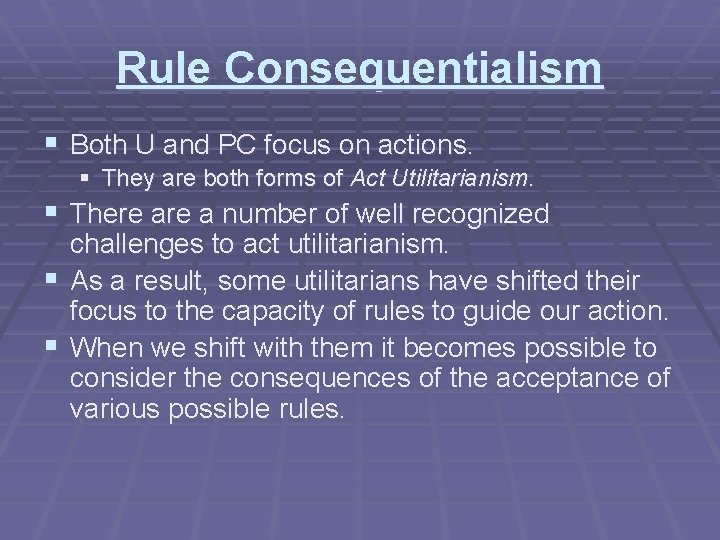 Rule Consequentialism

▪ Both U and PC focus on actions.
  ▪ They are both forms of Act Utilitarianism.
▪ There are a number of well recognized challenges to act utilitarianism.
▪ As a result, some utilitarians have shifted their focus to the capacity of rules to guide our action.
▪ When we shift with them it becomes possible to consider the consequences of the acceptance of various possible rules.